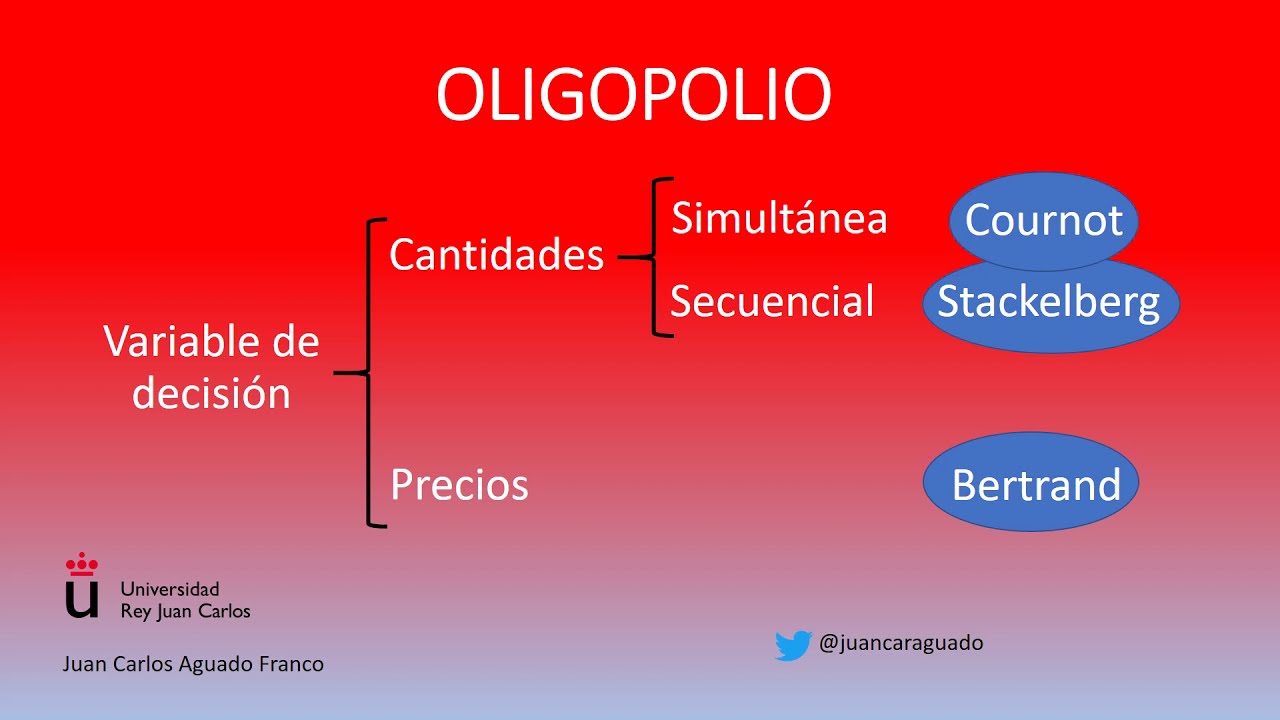 OLIGOPOLIO

Variable de decisión

Cantidades

Simultánea

Cournot

Secuencial

Stackelberg

Precios

Bertrand

Universidad
Rey Juan Carlos

Juan Carlos Aguado Franco

@juancaraguado